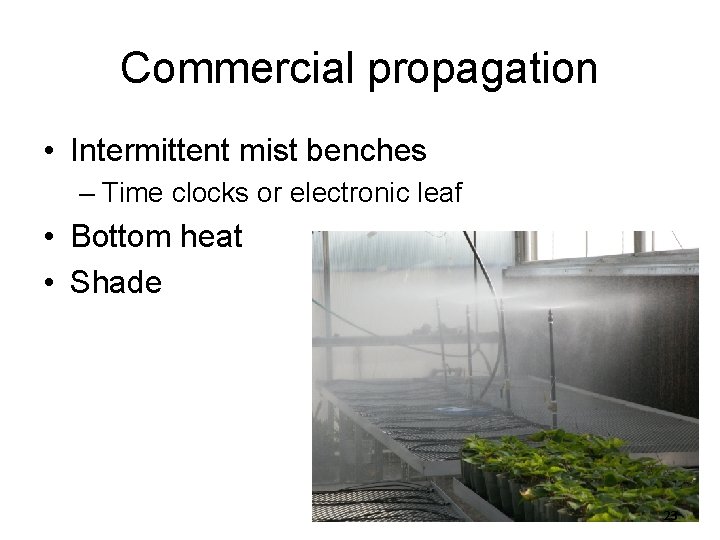 Commercial propagation

• Intermittent mist benches
– Time clocks or electronic leaf
• Bottom heat
• Shade

23